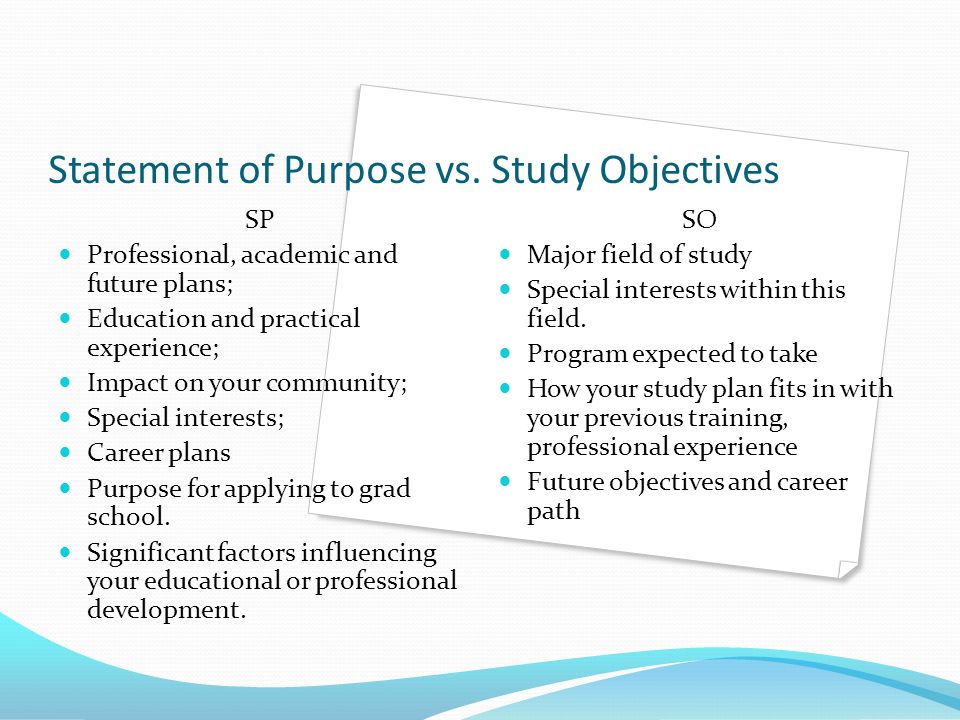 Statement of Purpose vs. Study Objectives

SP

- Professional, academic and future plans;
- Education and practical experience;
- Impact on your community;
- Special interests;
- Career plans
- Purpose for applying to grad school.
- Significant factors influencing your educational or professional development.

SO

- Major field of study
- Special interests within this field.
- Program expected to take
- How your study plan fits in with your previous training, professional experience
- Future objectives and career path